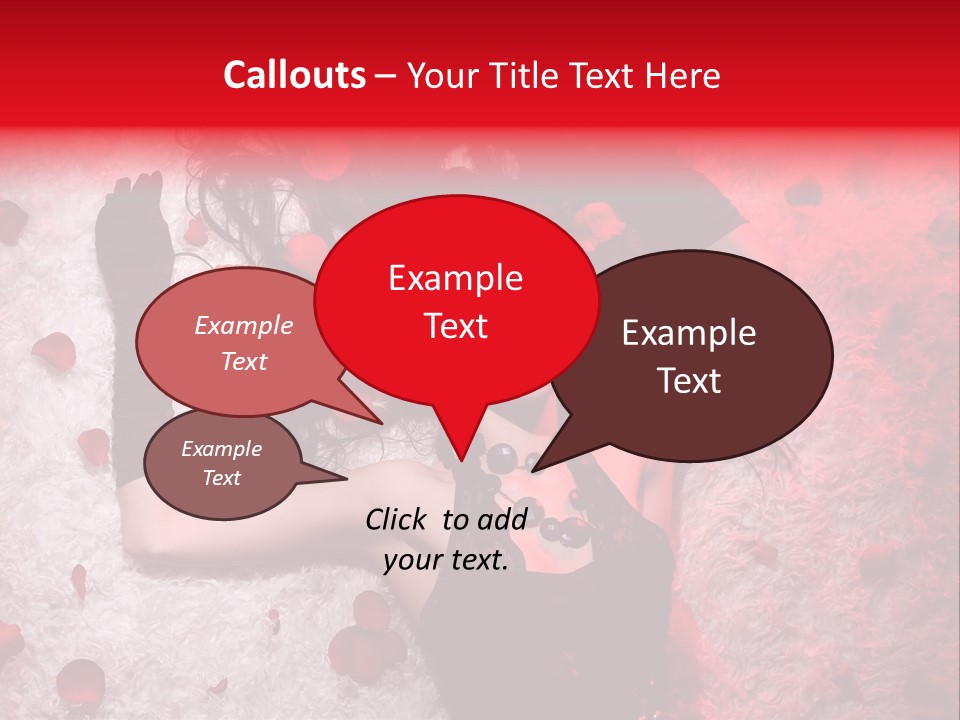 Callouts – Your Title Text Here

Example Text

Example Text

Example Text

Example Text

Click to add your text.